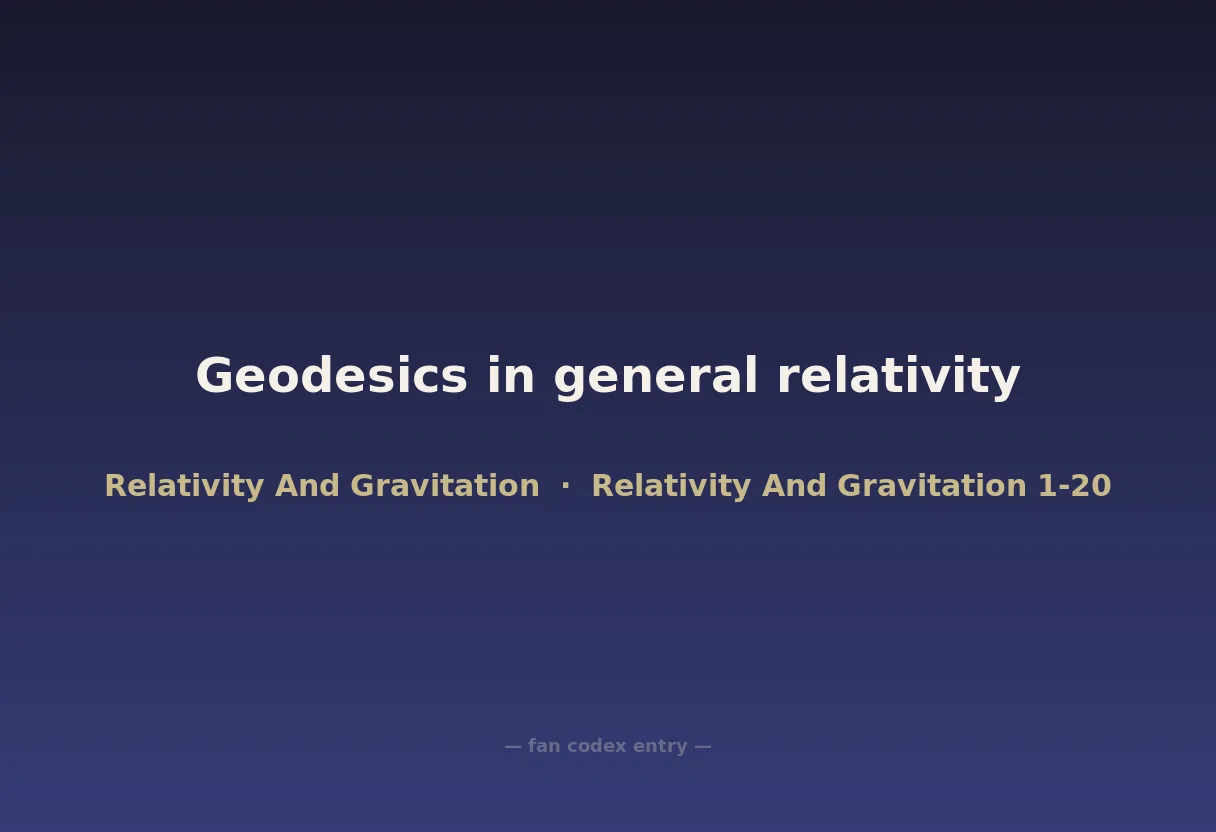 Geodesics in general relativity

Relativity And Gravitation · Relativity And Gravitation 1-20

— fan codex entry —